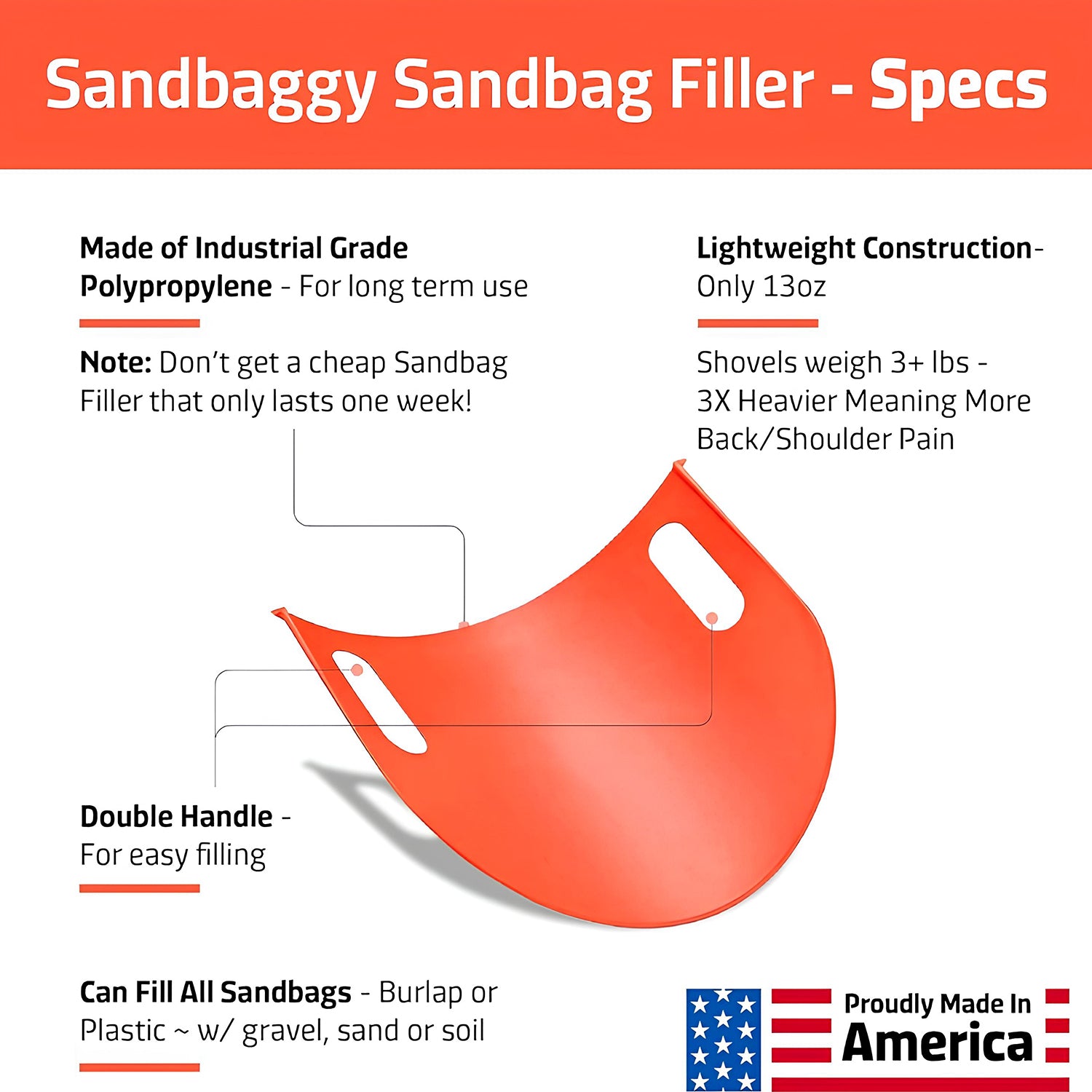 Sandbaggy Sandbag Filler - Specs

Made of Industrial Grade Polypropylene - For long term use

Note: Don't get a cheap Sandbag Filler that only lasts one week!

Lightweight Construction- Only 13oz

Shovels weigh 3+ lbs - 3X Heavier Meaning More Back/Shoulder Pain

Double Handle - For easy filling

Can Fill All Sandbags - Burlap or Plastic ~ w/ gravel, sand or soil

Proudly Made In America